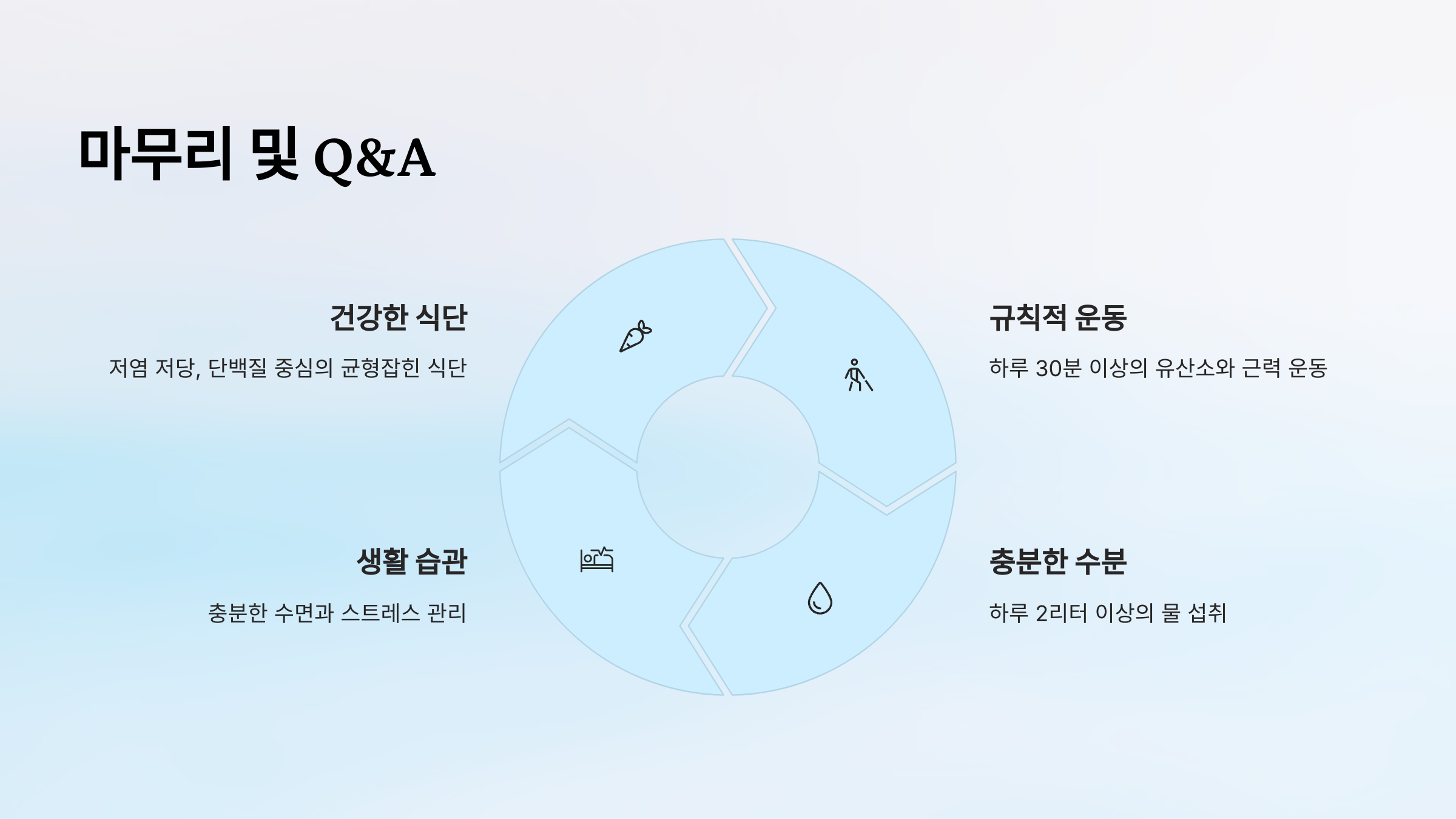 마무리 및 Q&A

건강한 식단

저염 저당, 단백질 중심의 균형잡힌 식단

규칙적 운동

하루 30분 이상의 유산소와 근력 운동

생활 습관

충분한 수면과 스트레스 관리

충분한 수분

하루 2리터 이상의 물 섭취